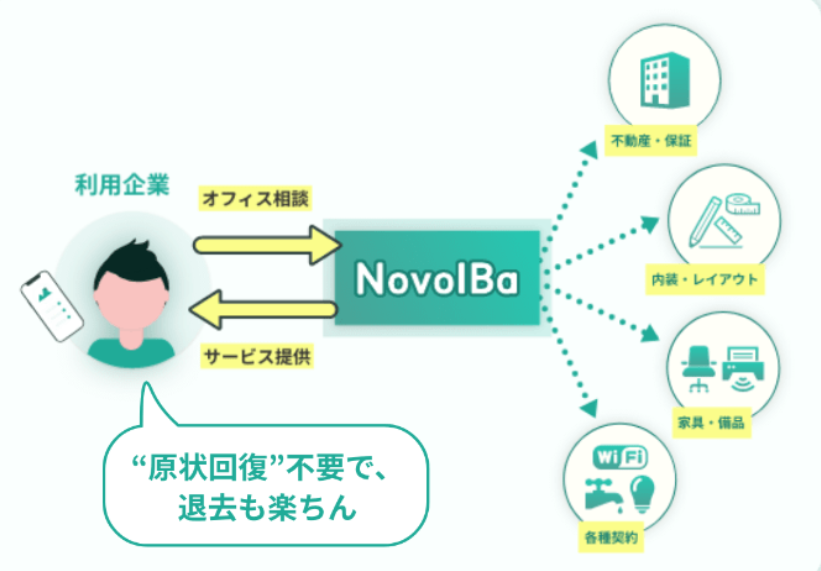 利用企業

オフィス相談

サービス提供

NovolBa

“原状回復”不要で、退去も楽ちん

不動産・保証

内装・レイアウト

家具・備品

WiFi

各種契約